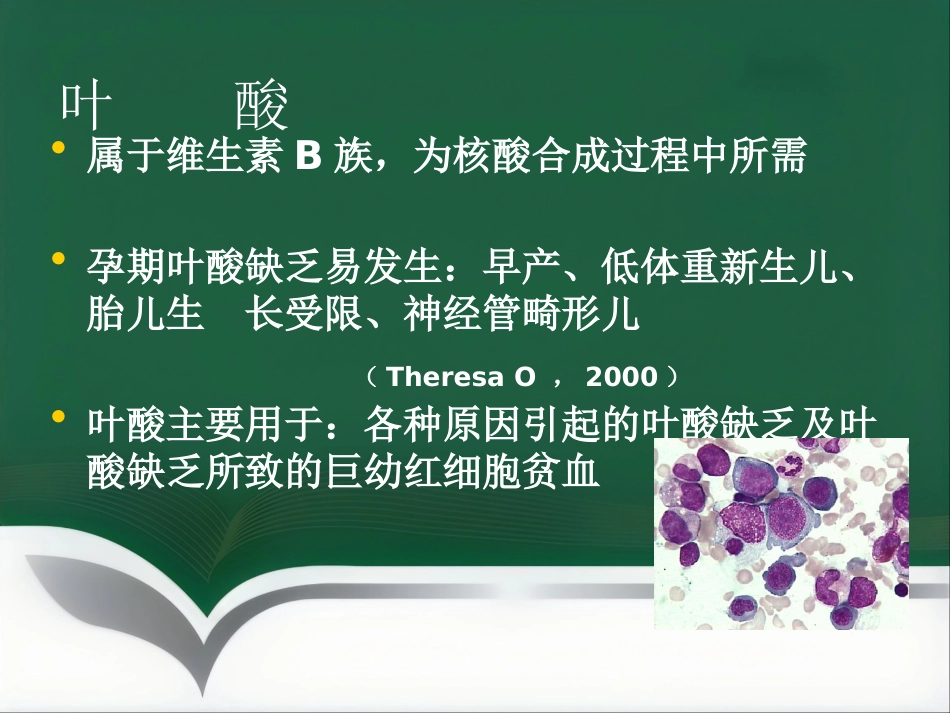 叶 酸

• 属于维生素 B 族，为核酸合成过程中所需

• 孕期叶酸缺乏易发生：早产、低体重新生儿、胎儿生 长受限、神经管畸形儿

（ Theresa O ， 2000 ）

• 叶酸主要用于：各种原因引起的叶酸缺乏及叶酸缺乏所致的巨幼红细胞贫血